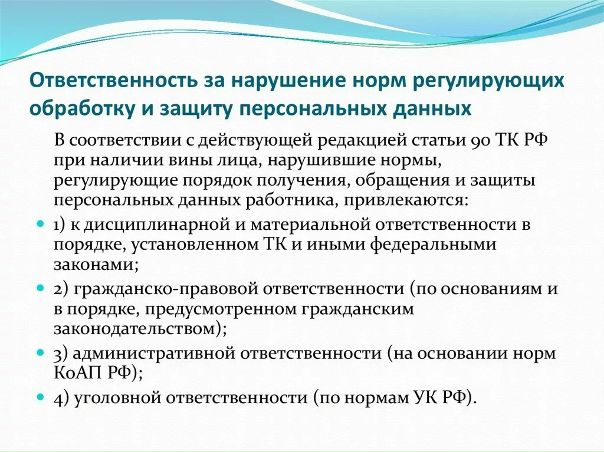 Ответственность за нарушение норм регулирующих обработку и защиту персональных данных

В соответствии с действующей редакцией статьи 90 ТК РФ при наличии вины лица, нарушившие нормы, регулирующие порядок получения, обращения и защиты персональных данных работника, привлекаются:

1) к дисциплинарной и материальной ответственности в порядке, установленном ТК и иными федеральными законами;

2) гражданско-правовой ответственности (по основаниям и в порядке, предусмотренном гражданским законодательством);

3) административной ответственности (на основании норм КоАП РФ);

4) уголовной ответственности (по нормам УК РФ).